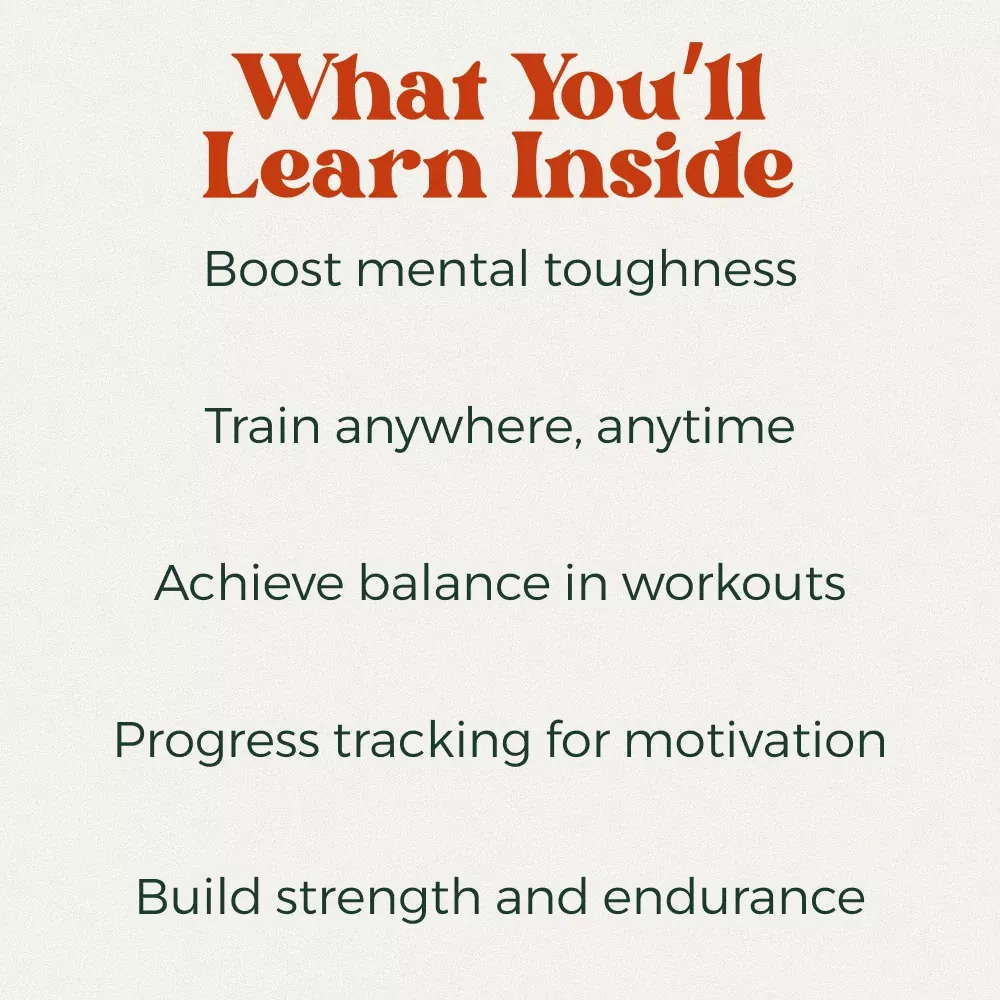 What You'll Learn Inside

Boost mental toughness

Train anywhere, anytime

Achieve balance in workouts

Progress tracking for motivation

Build strength and endurance